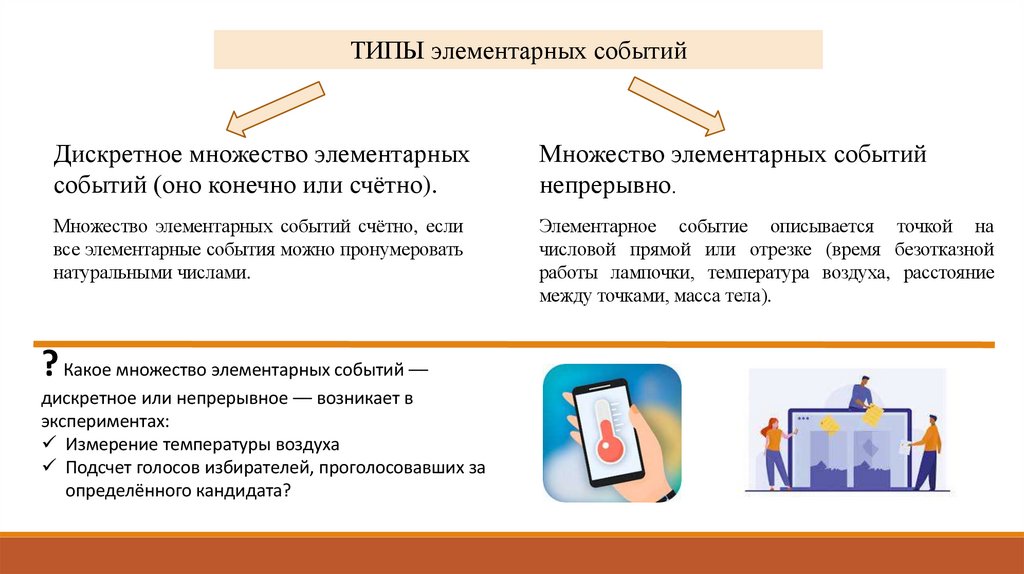 ТИПЫ элементарных событий

Дискретное множество элементарных событий (оно конечно или счётно).

Множество элементарных событий счётно, если все элементарные события можно пронумеровать натуральными числами.

Множество элементарных событий непрерывно.

Элементарное событие описывается точкой на числовой прямой или отрезке (время безотказной работы лампочки, температура воздуха, расстояние между точками, масса тела).

? Какое множество элементарных событий — дискретное или непрерывное — возникает в экспериментах:
✓ Измерение температуры воздуха
✓ Подсчет голосов избирателей, проголосовавших за определённого кандидата?